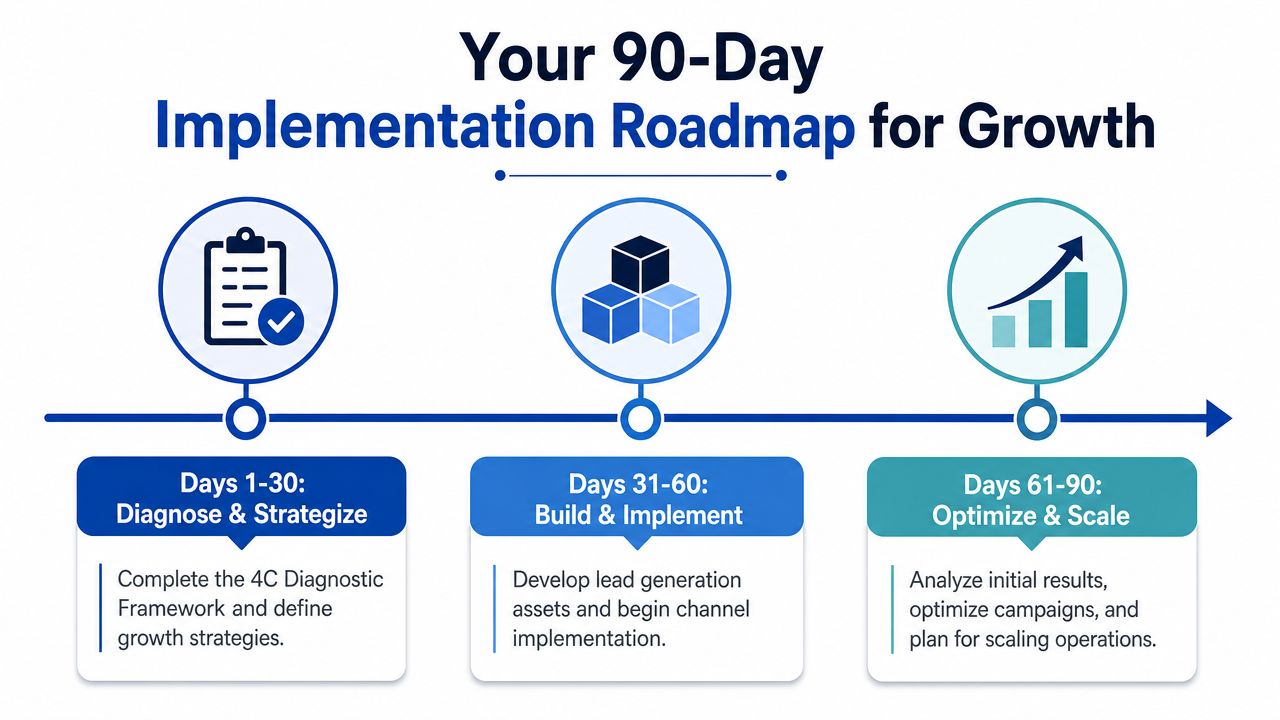 Your 90-Day
Implementation Roadmap for Growth

Days 1-30:
Diagnose & Strategize

Complete the 4C Diagnostic Framework and define growth strategies.

Days 31-60:
Build & Implement

Develop lead generation assets and begin channel implementation.

Days 61-90:
Optimize & Scale

Analyze initial results, optimize campaigns, and plan for scaling operations.